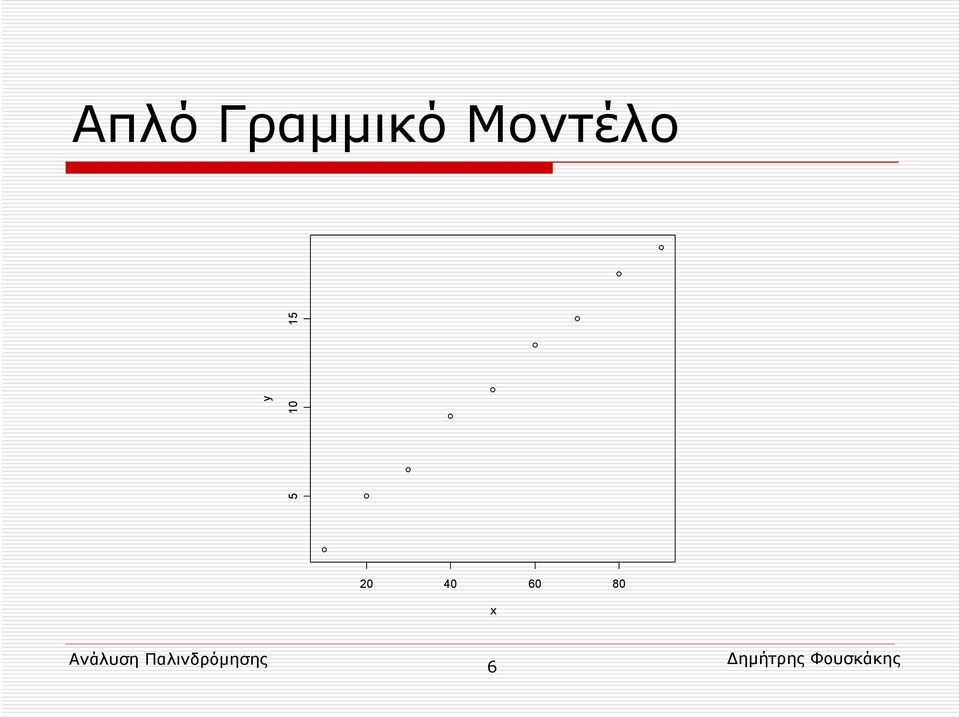 Απλό Γραμμικό Μοντέλο

y

15

10

5

20 40 60 80

x

Ανάλυση Παλινδρόμησης

6

Δημήτρης Φουσκάκης